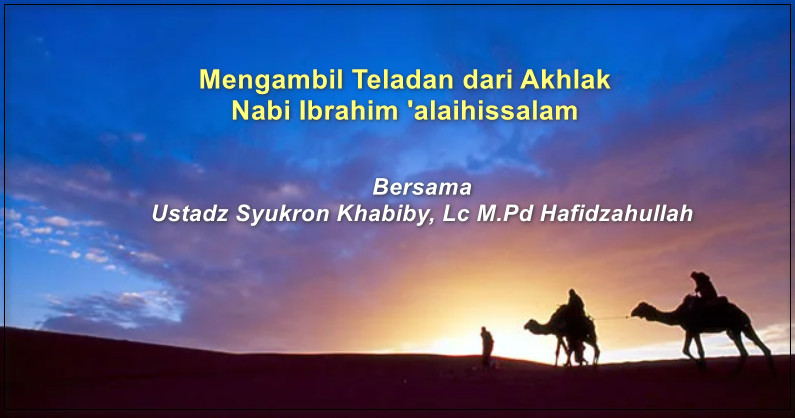 Mengambil Teladan dari Akhlak
Nabi Ibrahim 'alaihissalam

Bersama
Ustadz Syukron Khabiby, Lc M.Pd Hafidzahullah